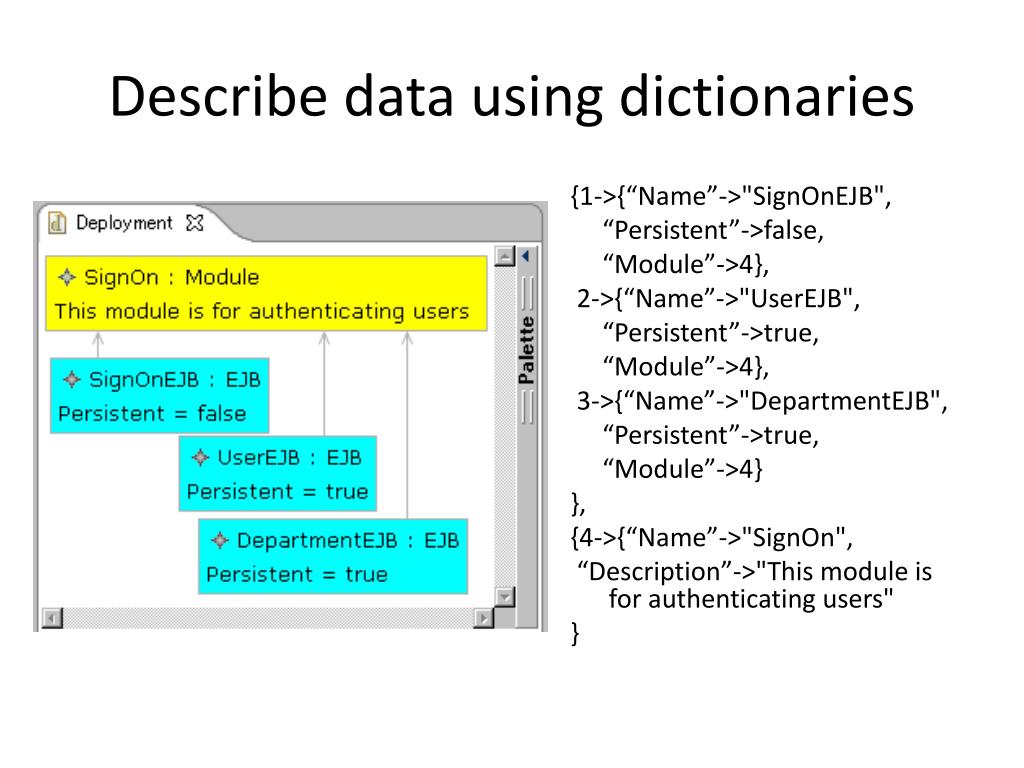 Describe data using dictionaries

Deployment

SignOn : Module
This module is for authenticating users

SignOnEJB : EJB
Persistent = false

UserEJB : EJB
Persistent = true

DepartmentEJB : EJB
Persistent = true

Palette

{1->{“Name”->"SignOnEJB",
“Persistent”->false,
“Module”->4},
2->{“Name”->"UserEJB",
“Persistent”->true,
“Module”->4},
3->{“Name”->"DepartmentEJB",
“Persistent”->true,
“Module”->4}
},
{4->{“Name”->"SignOn",
“Description”->"This module is for authenticating users"
}